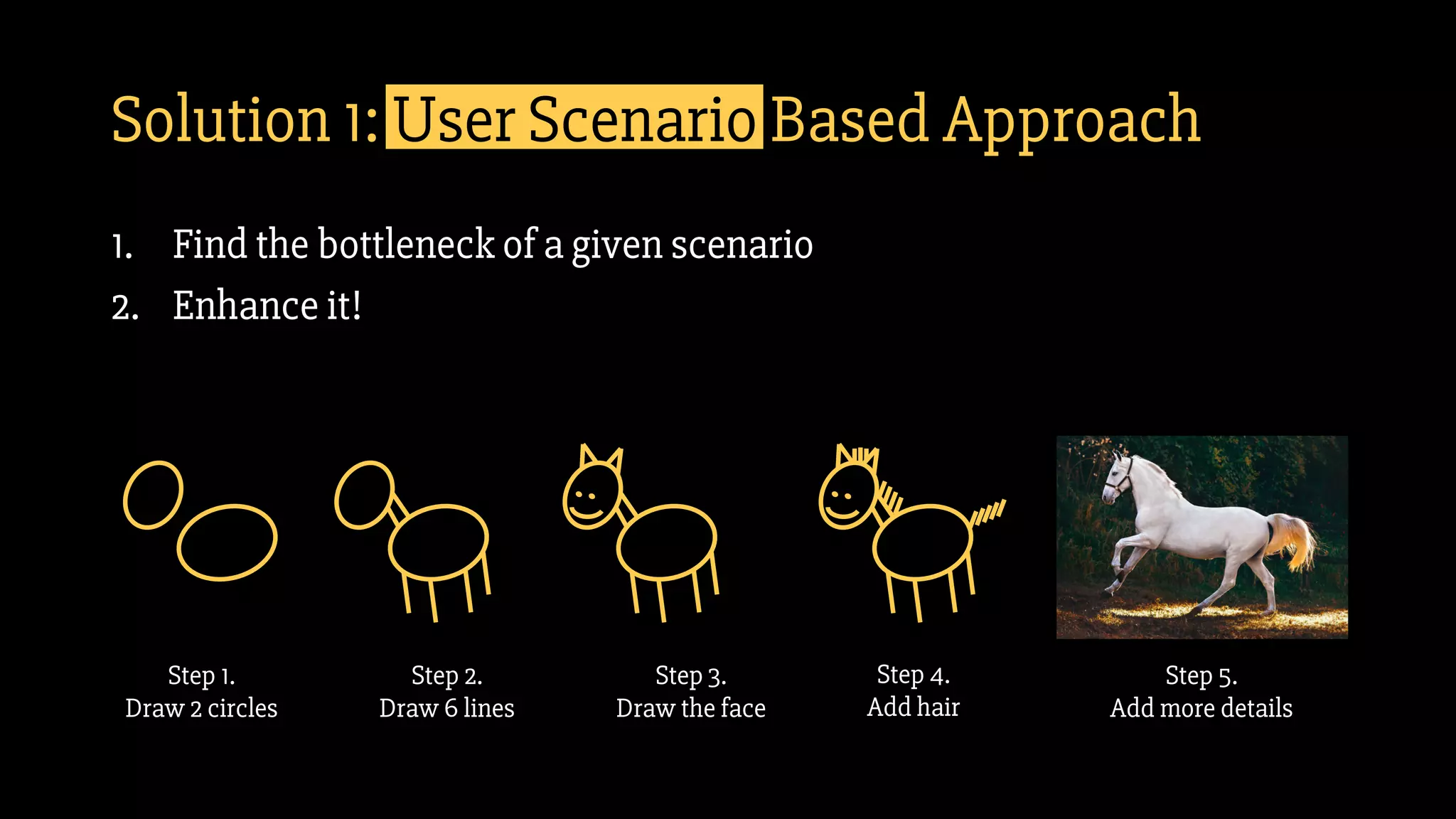 Solution 1: User Scenario Based Approach

1. Find the bottleneck of a given scenario
2. Enhance it!

Step 1.
Draw 2 circles

Step 2.
Draw 6 lines

Step 3.
Draw the face

Step 4.
Add hair

Step 5.
Add more details